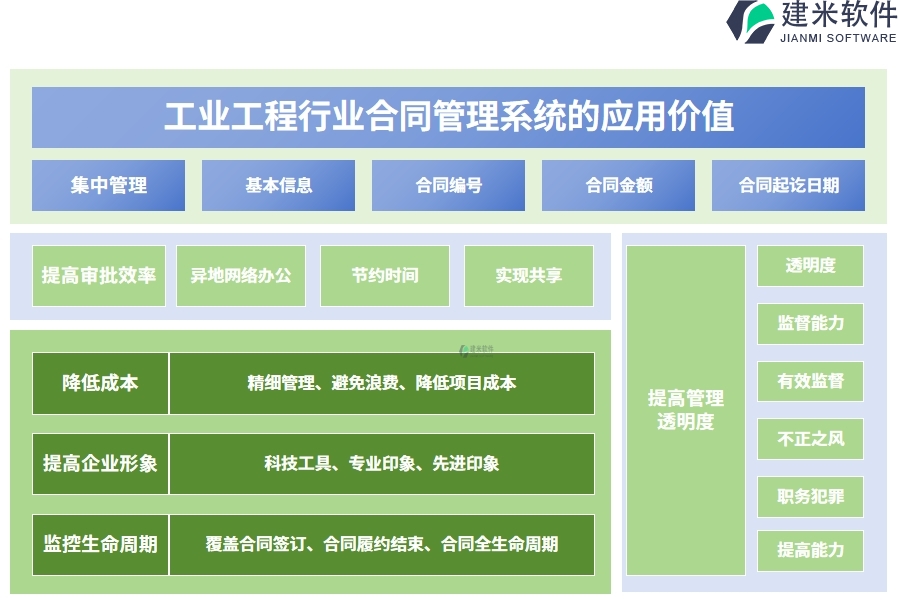 建米软件
JIANMI SOFTWARE

工业工程行业合同管理系统的应用价值

集中管理
基本信息
合同编号
合同金额
合同起讫日期

提高审批效率
异地网络办公
节约时间
实现共享

建米软件

| 降低成本 | 精细管理、避免浪费、降低项目成本 |
|---|---|
| 提高企业形象 | 科技工具、专业印象、先进印象 |
| 监控生命周期 | 覆盖合同签订、合同履约结束、合同全生命周期 |

提高管理透明度

透明度
监督能力
有效监督
不正之风
职务犯罪
提高能力